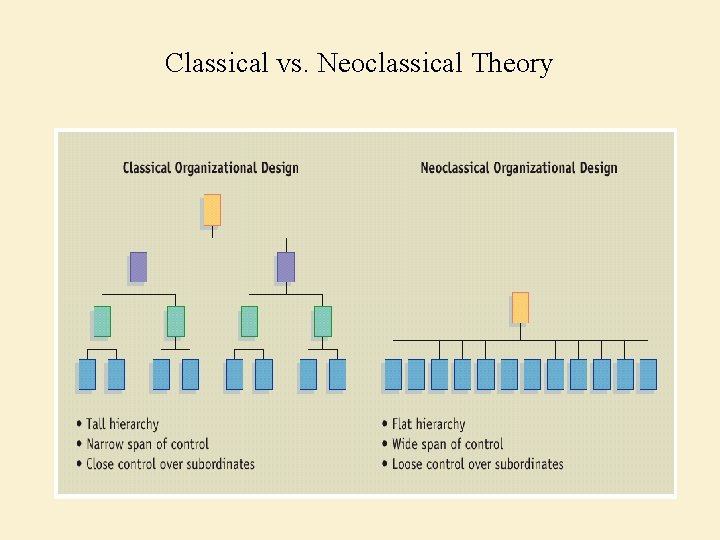 Classical vs. Neoclassical Theory

Classical Organizational Design

• Tall hierarchy
• Narrow span of control
• Close control over subordinates

Neoclassical Organizational Design

• Flat hierarchy
• Wide span of control
• Loose control over subordinates